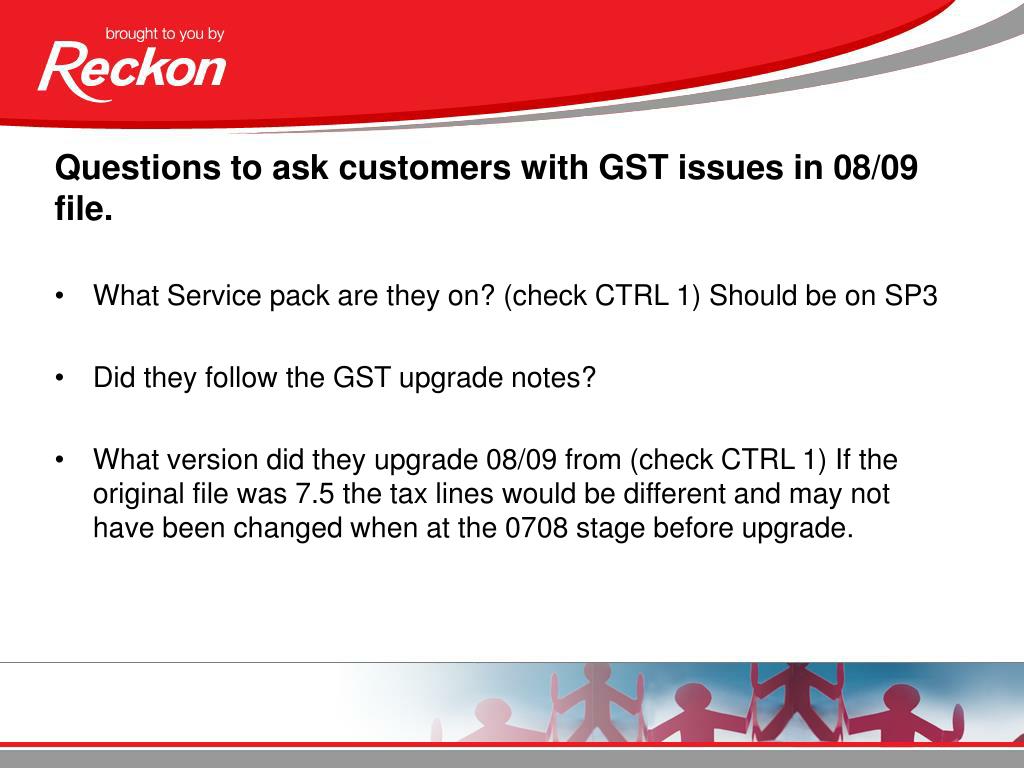 brought to you by
Reckon

Questions to ask customers with GST issues in 08/09 file.

• What Service pack are they on? (check CTRL 1) Should be on SP3

• Did they follow the GST upgrade notes?

• What version did they upgrade 08/09 from (check CTRL 1) If the original file was 7.5 the tax lines would be different and may not have been changed when at the 0708 stage before upgrade.